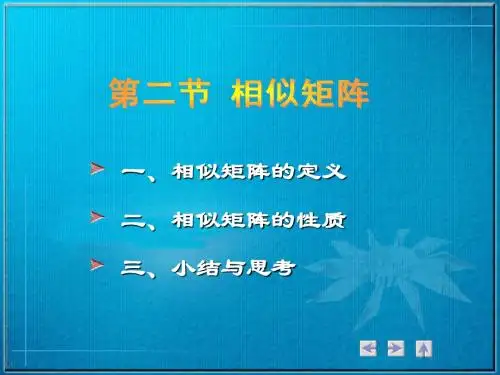 第二节 相似矩阵

一、相似矩阵的定义

二、相似矩阵的性质

三、小结与思考